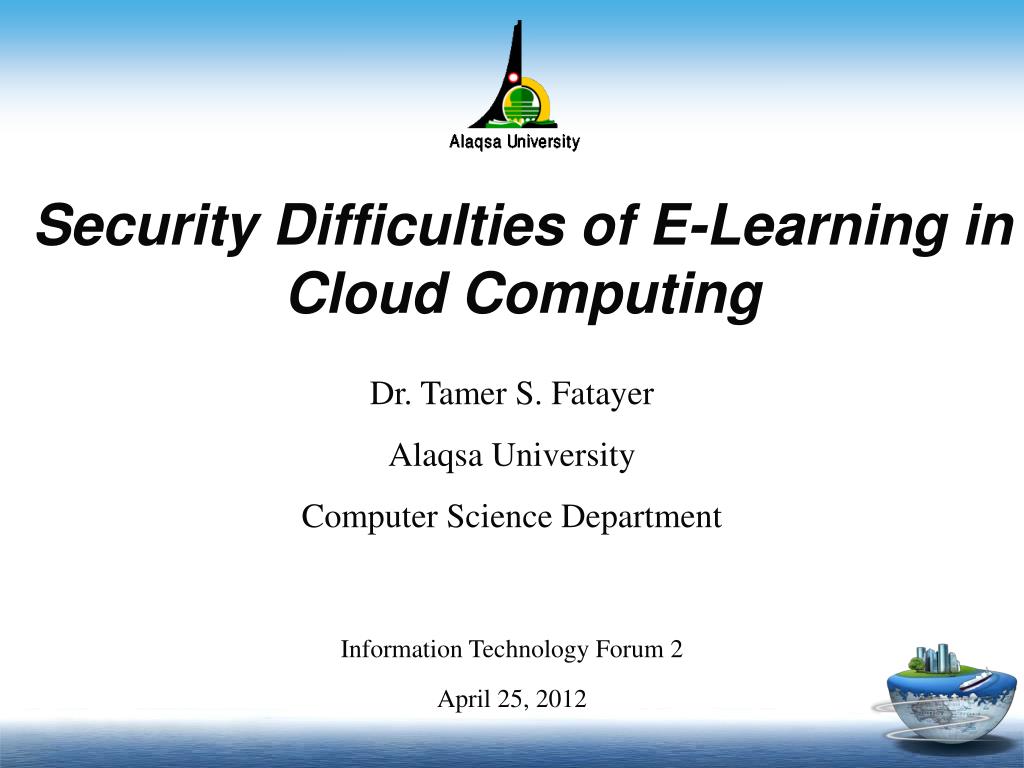 Alaqsa University

Security Difficulties of E-Learning in Cloud Computing

Dr. Tamer S. Fatayer

Alaqsa University

Computer Science Department

Information Technology Forum 2

April 25, 2012